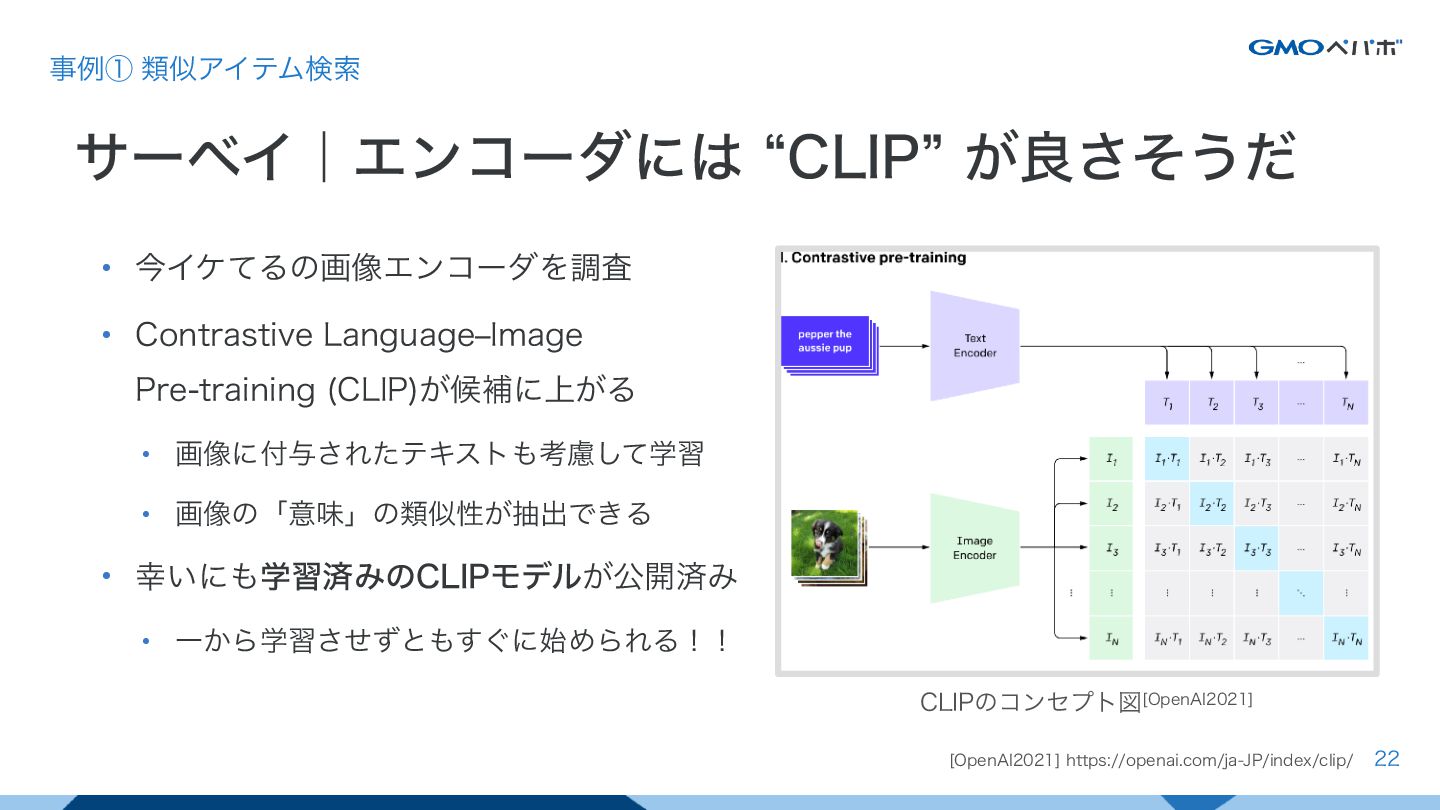 事例① 類似アイテム検索

GMOペパボ

サーベイ｜エンコーダには “CLIP” が良さそうだ

• 今イケてるの画像エンコーダを調査
• Contrastive Language–Image Pre-training (CLIP)が候補に上がる
  • 画像に付与されたテキストも考慮して学習
  • 画像の「意味」の類似性が抽出できる
• 幸いにも学習済みのCLIPモデルが公開済み
  • 一から学習させずともすぐに始められる！！

I. Contrastive pre-training

pepper the aussie pup

Text Encoder

Image Encoder

| | $T_1$ | $T_2$ | $T_3$ | ... | $T_N$ |
|---|---|---|---|---|---|
| $I_1$ | $I_1 \cdot T_1$ | $I_1 \cdot T_2$ | $I_1 \cdot T_3$ | ... | $I_1 \cdot T_N$ |
| $I_2$ | $I_2 \cdot T_1$ | $I_2 \cdot T_2$ | $I_2 \cdot T_3$ | ... | $I_2 \cdot T_N$ |
| $I_3$ | $I_3 \cdot T_1$ | $I_3 \cdot T_2$ | $I_3 \cdot T_3$ | ... | $I_3 \cdot T_N$ |
| ⋮ | ⋮ | ⋮ | ⋮ | ⋱ | ⋮ |
| $I_N$ | $I_N \cdot T_1$ | $I_N \cdot T_2$ | $I_N \cdot T_3$ | ... | $I_N \cdot T_N$ |

CLIPのコンセプト図[OpenAI2021]

[OpenAI2021] https://openai.com/ja-JP/index/clip/ 22